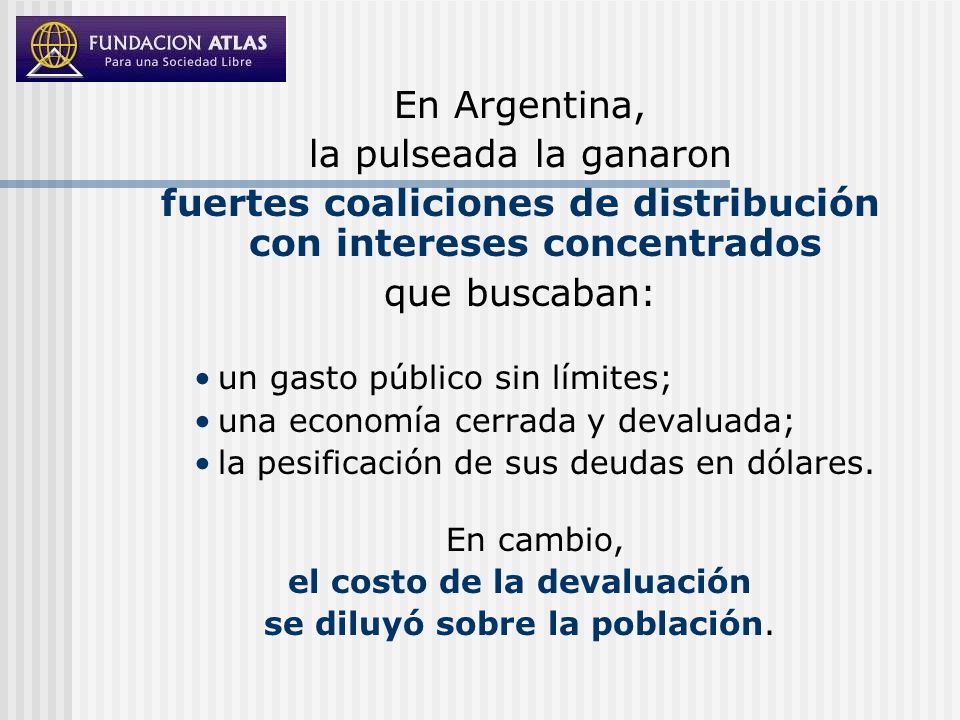 FUNDACION ATLAS
Para una Sociedad Libre

En Argentina,
la pulseada la ganaron
fuertes coaliciones de distribución con intereses concentrados
que buscaban:

• un gasto público sin límites;
• una economía cerrada y devaluada;
• la pesificación de sus deudas en dólares.

En cambio,
el costo de la devaluación se diluyó sobre la población.